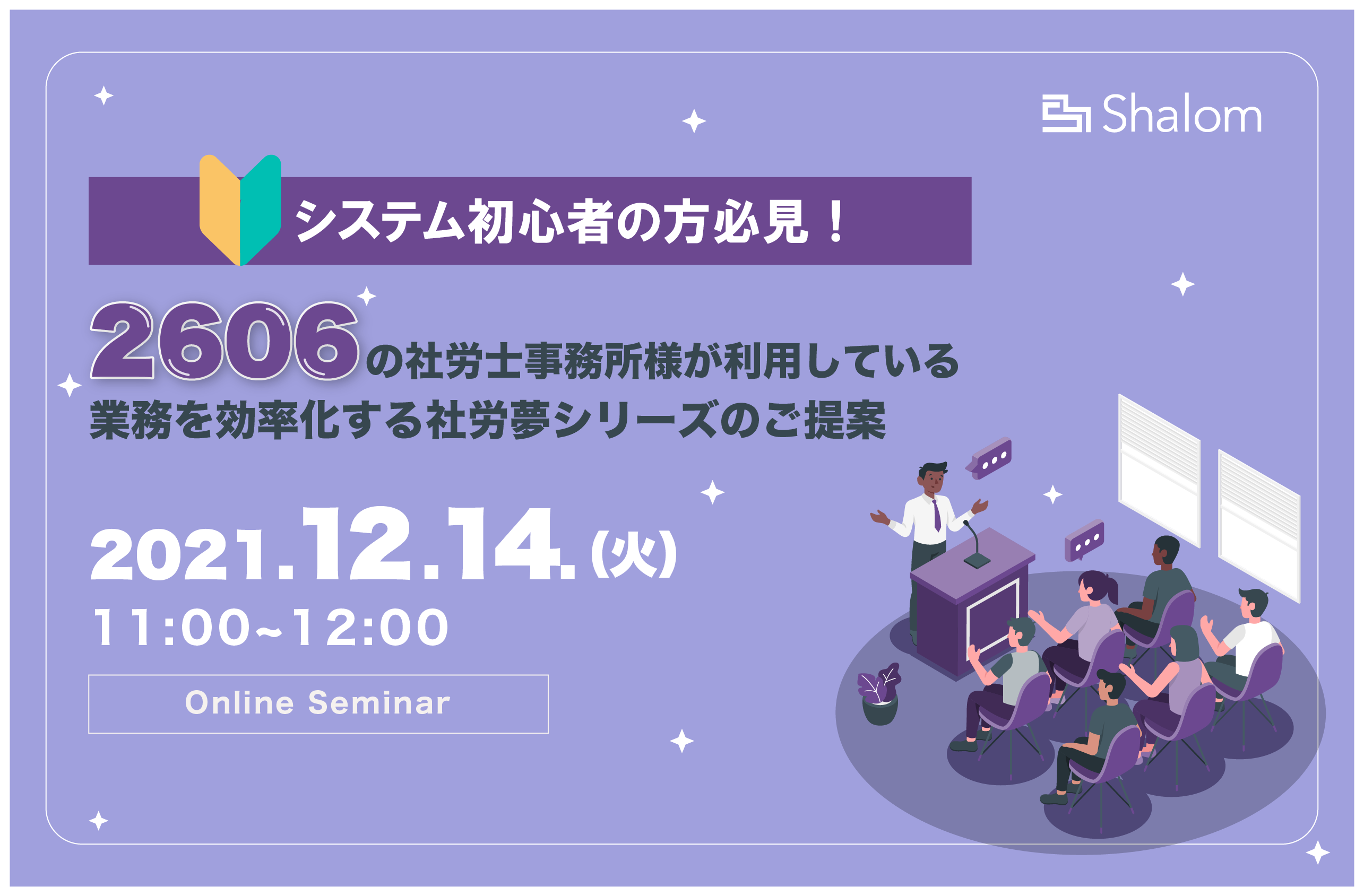 Shalom

システム初心者の方必見！

2606の社労士事務所様が利用している
業務を効率化する社労夢シリーズのご提案

2021.12.14.(火)
11:00~12:00

Online Seminar